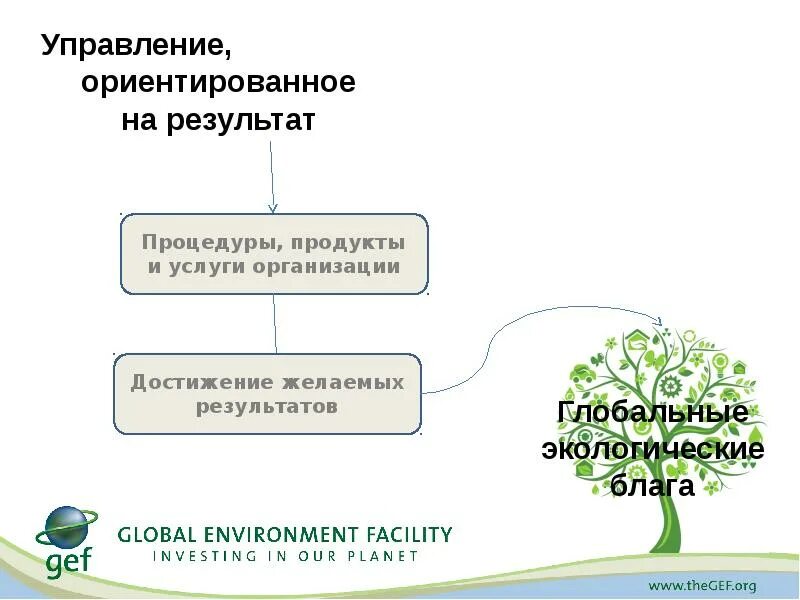 Управление, ориентированное на результат

Процедуры, продукты и услуги организации

Достижение желаемых результатов

Глобальные экологические блага

gef

GLOBAL ENVIRONMENT FACILITY
INVESTING IN OUR PLANET

www.theGEF.org